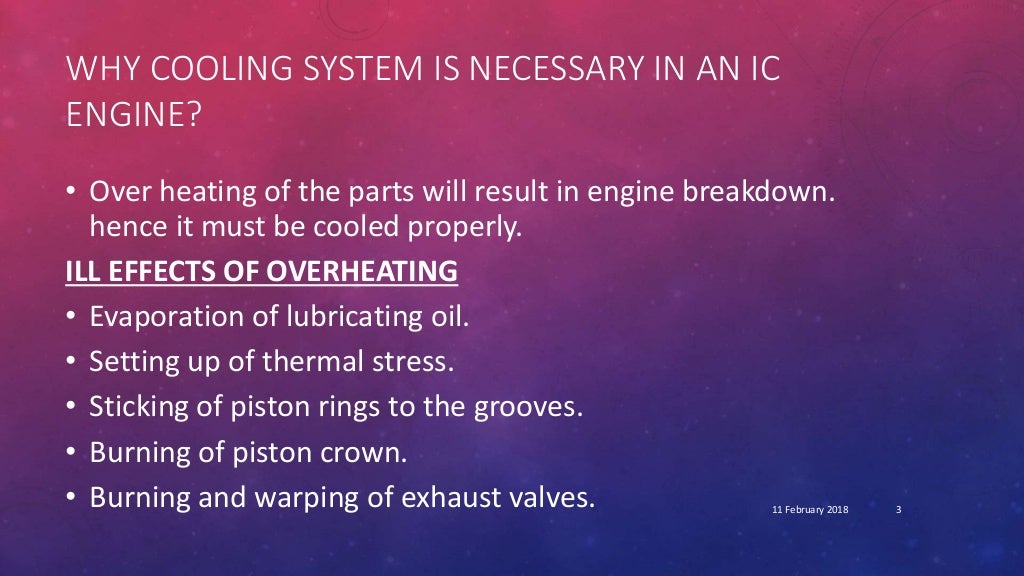 WHY COOLING SYSTEM IS NECESSARY IN AN IC ENGINE?

• Over heating of the parts will result in engine breakdown. hence it must be cooled properly.

ILL EFFECTS OF OVERHEATING

• Evaporation of lubricating oil.
• Setting up of thermal stress.
• Sticking of piston rings to the grooves.
• Burning of piston crown.
• Burning and warping of exhaust valves.

11 February 2018

3